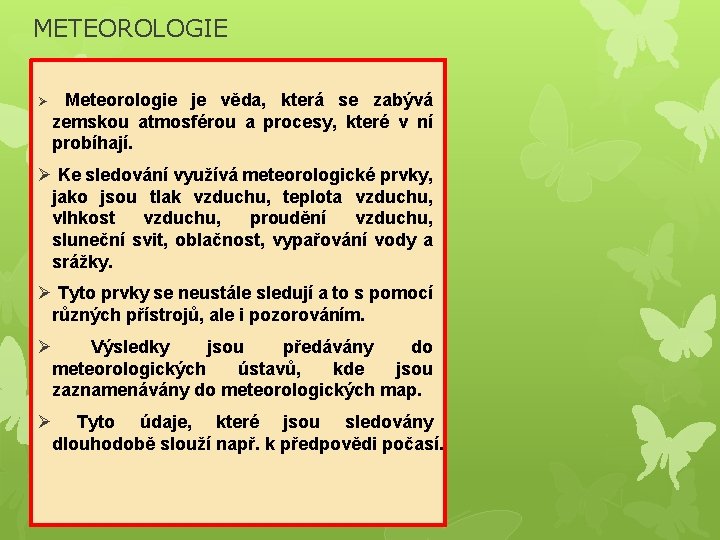 METEOROLOGIE

➢ Meteorologie je věda, která se zabývá zemskou atmosférou a procesy, které v ní probíhají.

➢ Ke sledování využívá meteorologické prvky, jako jsou tlak vzduchu, teplota vzduchu, vlhkost vzduchu, proudění vzduchu, sluneční svit, oblačnost, vypařování vody a srážky.

➢ Tyto prvky se neustále sledují a to s pomocí různých přístrojů, ale i pozorováním.

➢ Výsledky jsou předávány do meteorologických ústavů, kde jsou zaznamenávány do meteorologických map.

➢ Tyto údaje, které jsou sledovány dlouhodobě slouží např. k předpovědi počasí.